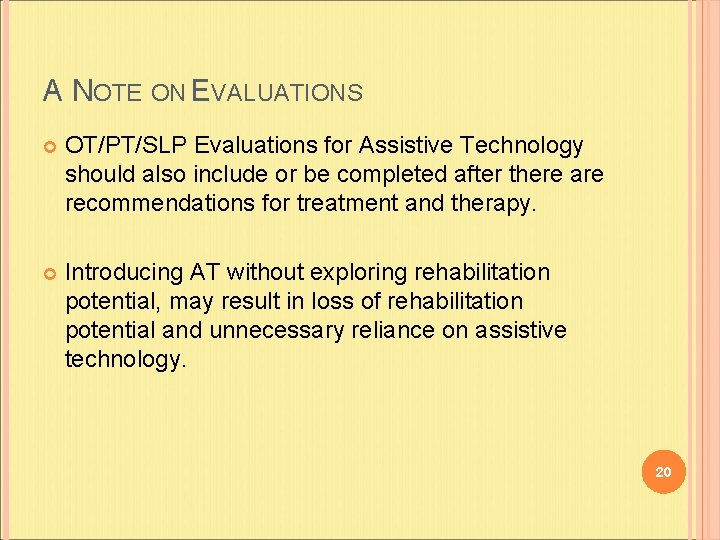 A NOTE ON EVALUATIONS

OT/PT/SLP Evaluations for Assistive Technology should also include or be completed after there are recommendations for treatment and therapy.

Introducing AT without exploring rehabilitation potential, may result in loss of rehabilitation potential and unnecessary reliance on assistive technology.

20